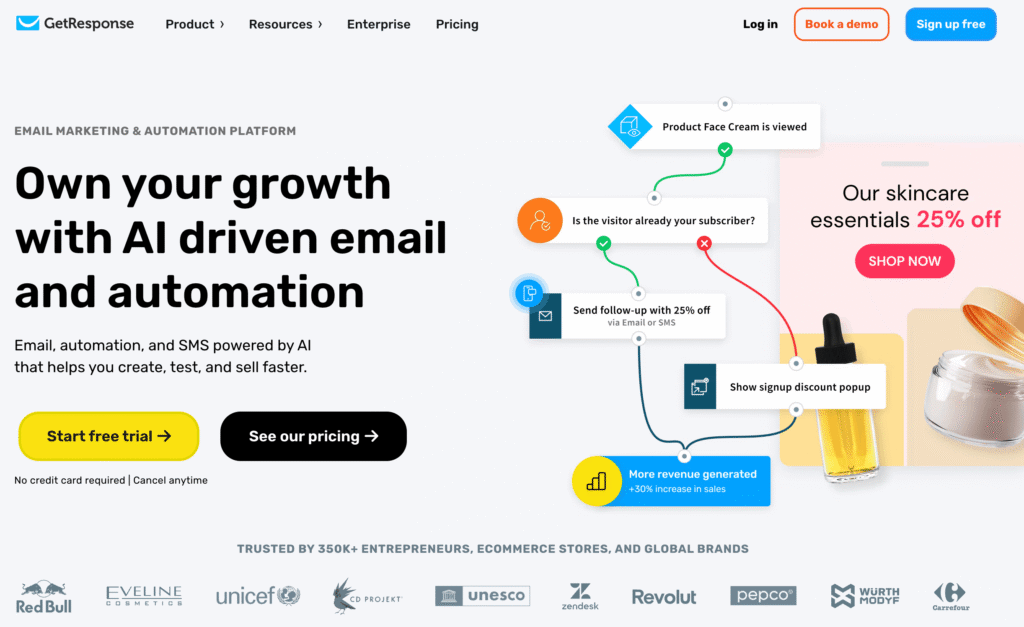 GetResponse Product › Resources › Enterprise Pricing Log in Book a demo Sign up free

EMAIL MARKETING & AUTOMATION PLATFORM

Own your growth with AI driven email and automation

Email, automation, and SMS powered by AI that helps you create, test, and sell faster.

Start free trial →

See our pricing →

No credit card required | Cancel anytime

Product Face Cream is viewed

Is the visitor already your subscriber?

Send follow-up with 25% off
via Email or SMS

Show signup discount popup

More revenue generated
+30% increase in sales

Our skincare essentials 25% off

SHOP NOW

TRUSTED BY 350K+ ENTREPRENEURS, ECOMMERCE STORES, AND GLOBAL BRANDS

Red Bull EVELINE COSMETICS unicef CD PROJEKT unesco zendesk Revolut pepco WURTH MODYF Carrefour